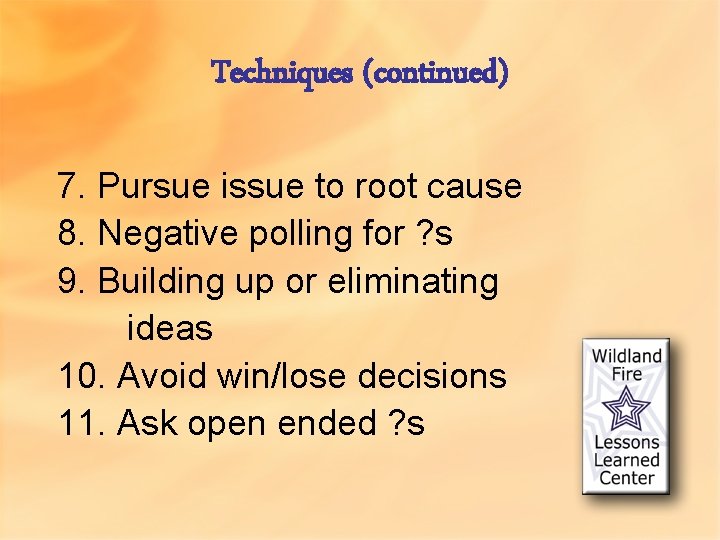 Techniques (continued)

7. Pursue issue to root cause
8. Negative polling for ?s
9. Building up or eliminating ideas
10. Avoid win/lose decisions
11. Ask open ended ?s

Wildland Fire
Lessons Learned Center